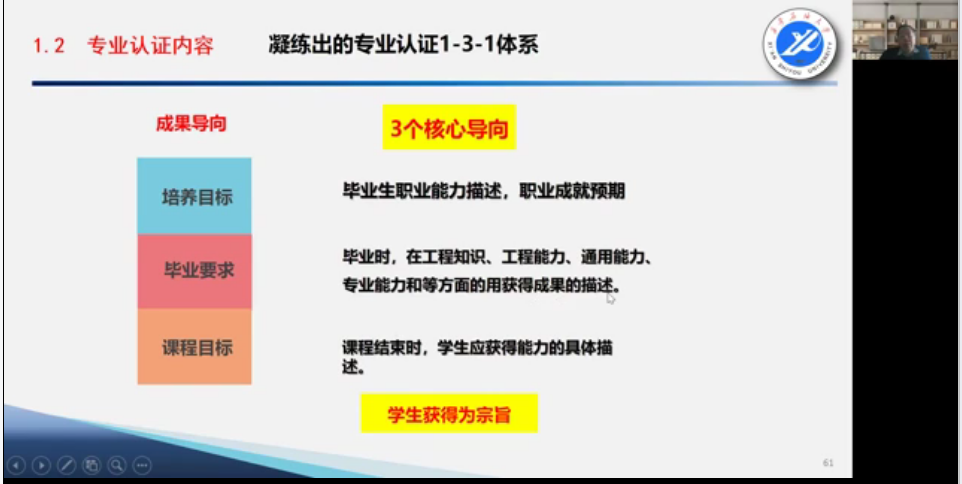 1.2 专业认证内容 凝练出的专业认证1-3-1体系

XI'AN SHIYOU UNIVERSITY

成果导向

3个核心导向

培养目标

毕业生职业能力描述，职业成就预期

毕业要求

毕业时，在工程知识、工程能力、通用能力、专业能力和等方面的用获得成果的描述。

课程目标

课程结束时，学生应获得能力的具体描述。

学生获得为宗旨

61